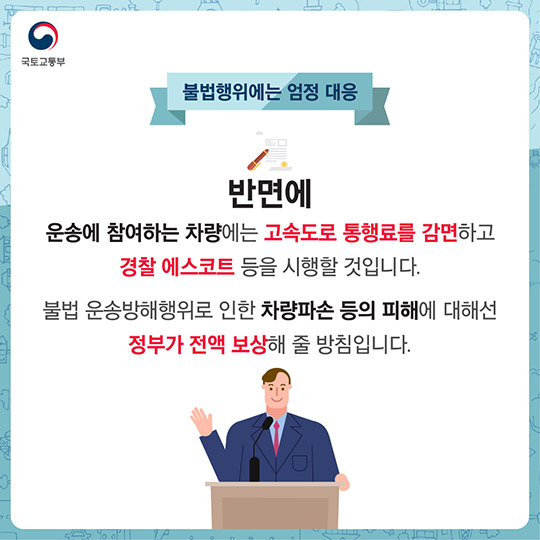 국토교통부

불법행위에는 엄정 대응

반면에

운송에 참여하는 차량에는 고속도로 통행료를 감면하고 경찰 에스코트 등을 시행할 것입니다.

불법 운송방해행위로 인한 차량파손 등의 피해에 대해선 정부가 전액 보상해 줄 방침입니다.